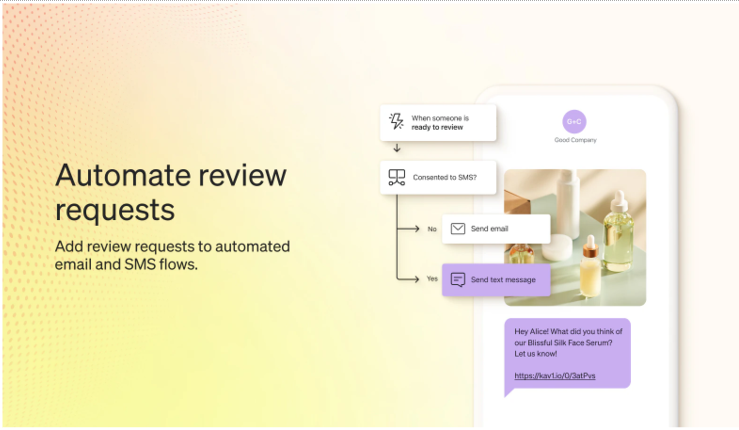 Automate review requests

Add review requests to automated email and SMS flows.

When someone is ready to review

Consented to SMS?

No

Send email

Yes

Send text message

G+C

Good Company

Hey Alice! What did you think of our Blissful Silk Face Serum? Let us know!

https://kav1.io/0/3atPvs